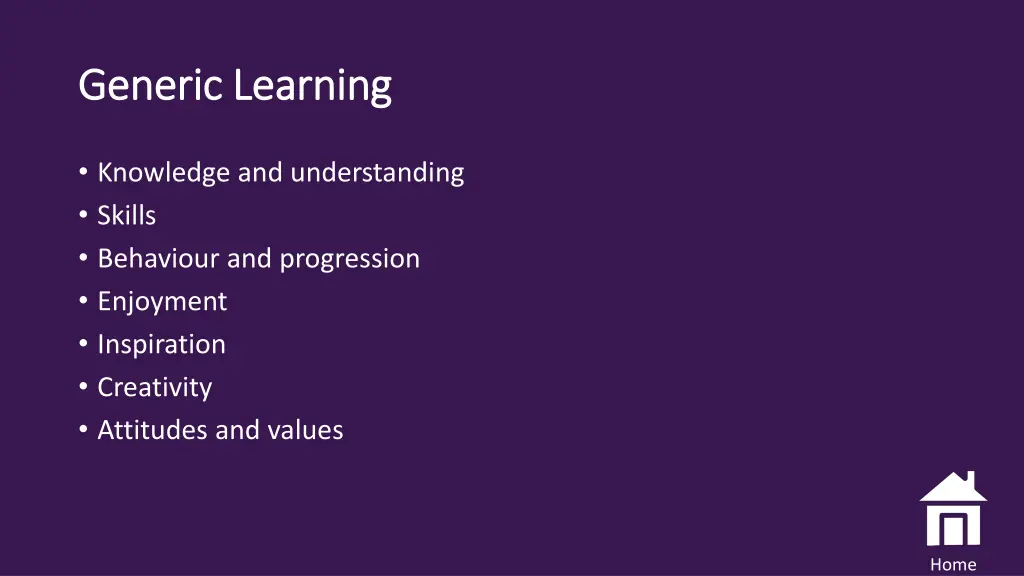 Generic Learning

• Knowledge and understanding
• Skills
• Behaviour and progression
• Enjoyment
• Inspiration
• Creativity
• Attitudes and values

Home